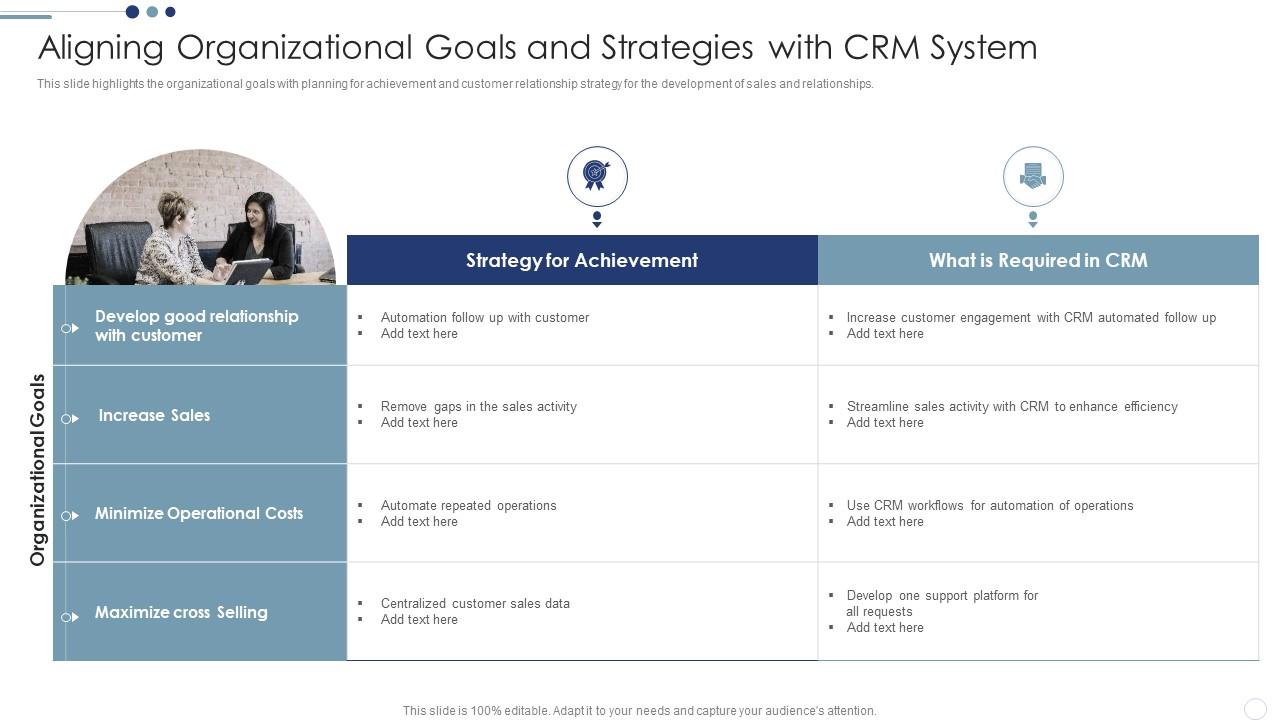 Aligning Organizational Goals and Strategies with CRM System

This slide highlights the organizational goals with planning for achievement and customer relationship strategy for the development of sales and relationships.

Organizational Goals

| | Strategy for Achievement | What is Required in CRM |
|---|---|---|
| Develop good relationship with customer | ▪ Automation follow up with customer ▪ Add text here | ▪ Increase customer engagement with CRM automated follow up ▪ Add text here |
| Increase Sales | ▪ Remove gaps in the sales activity ▪ Add text here | ▪ Streamline sales activity with CRM to enhance efficiency ▪ Add text here |
| Minimize Operational Costs | ▪ Automate repeated operations ▪ Add text here | ▪ Use CRM workflows for automation of operations ▪ Add text here |
| Maximize cross Selling | ▪ Centralized customer sales data ▪ Add text here | ▪ Develop one support platform for all requests ▪ Add text here |

This slide is 100% editable. Adapt it to your needs and capture your audience's attention.